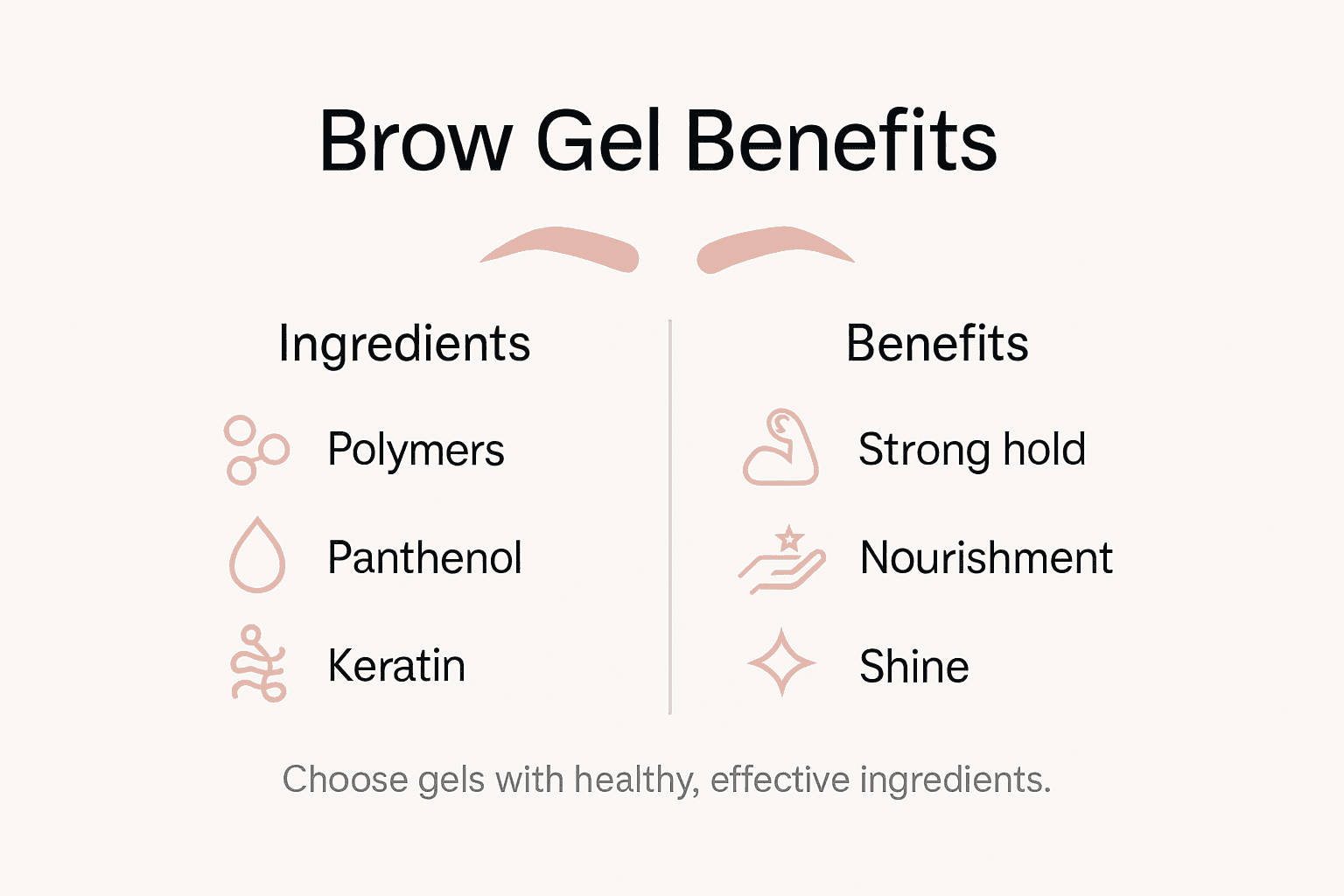 Brow Gel Benefits

Ingredients

Polymers

Panthenol

Keratin

Benefits

Strong hold

Nourishment

Shine

Choose gels with healthy, effective ingredients.